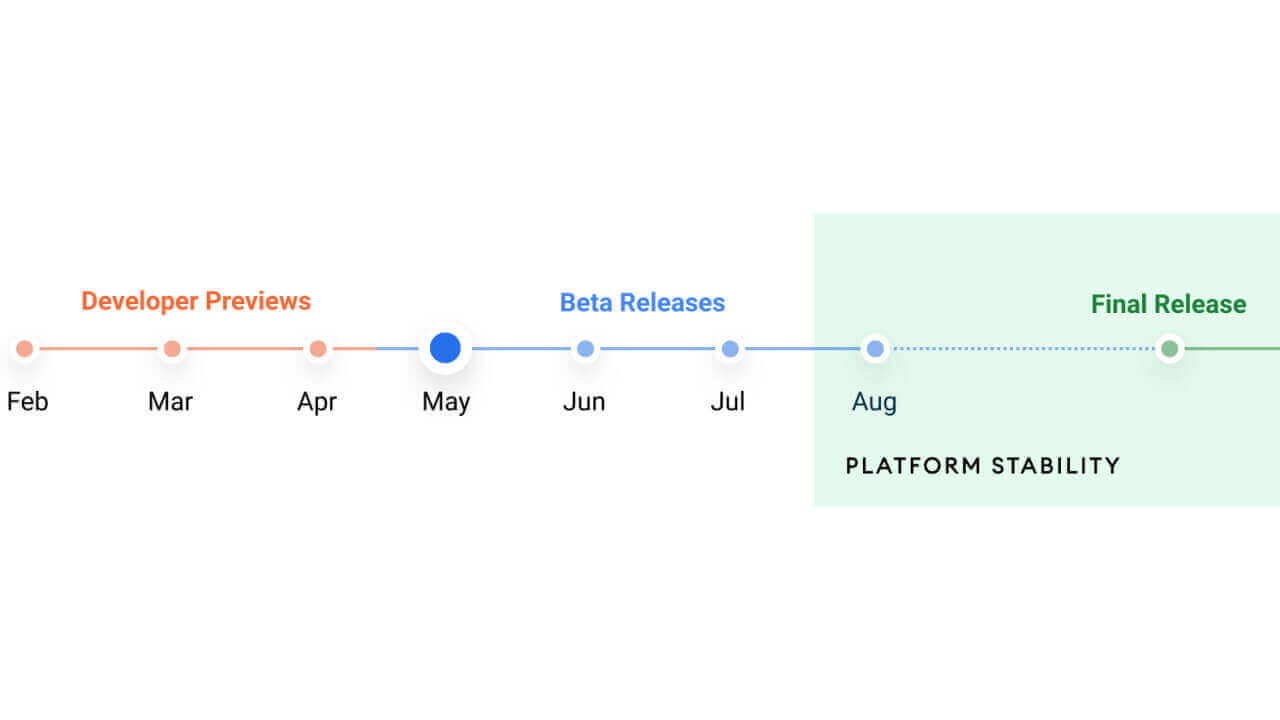 Developer Previews

Beta Releases

Final Release

Feb
Mar
Apr
May
Jun
Jul
Aug

PLATFORM STABILITY